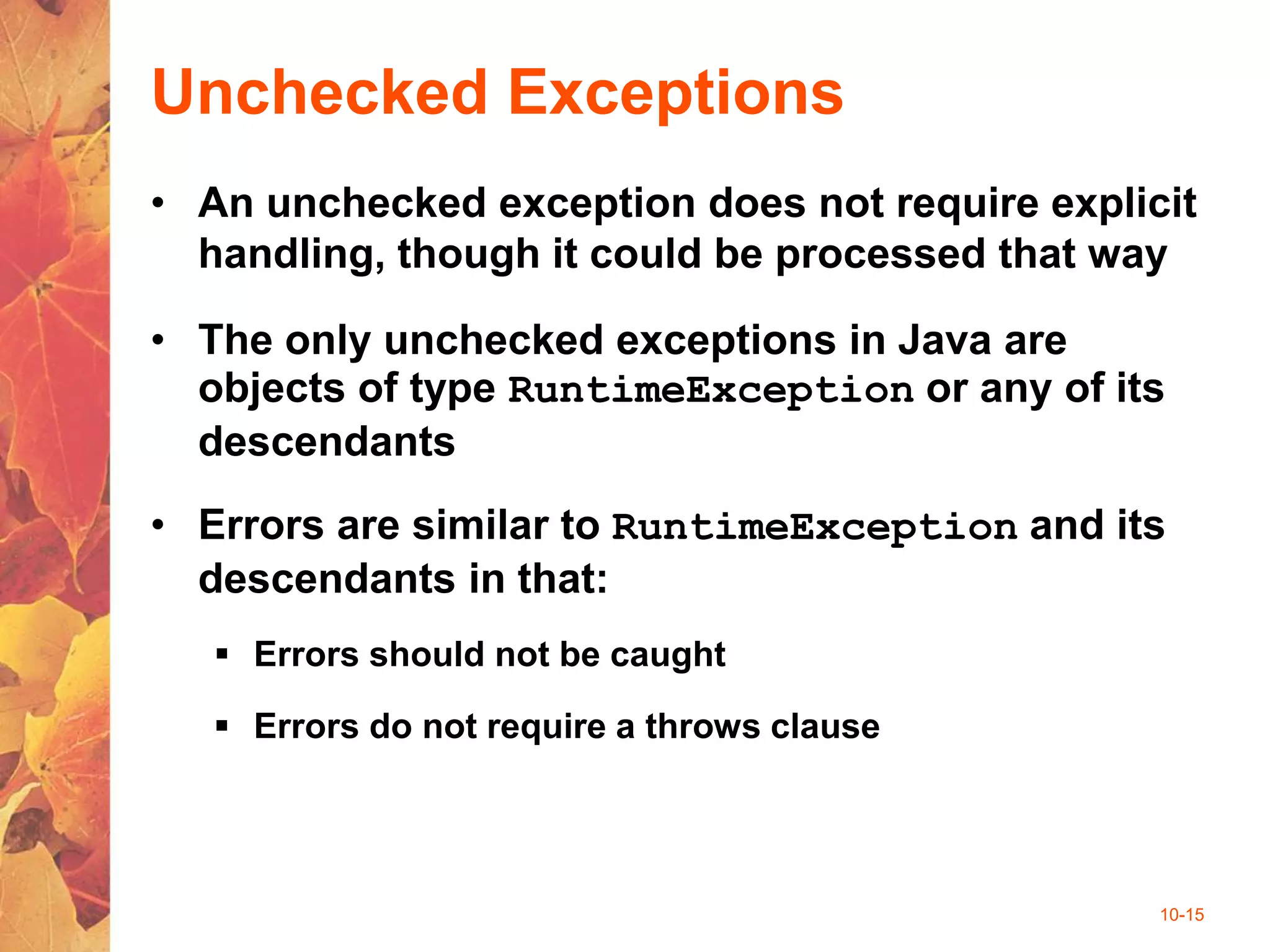 Unchecked Exceptions

• An unchecked exception does not require explicit handling, though it could be processed that way

• The only unchecked exceptions in Java are objects of type RuntimeException or any of its descendants

• Errors are similar to RuntimeException and its descendants in that:

▪ Errors should not be caught

▪ Errors do not require a throws clause

10-15